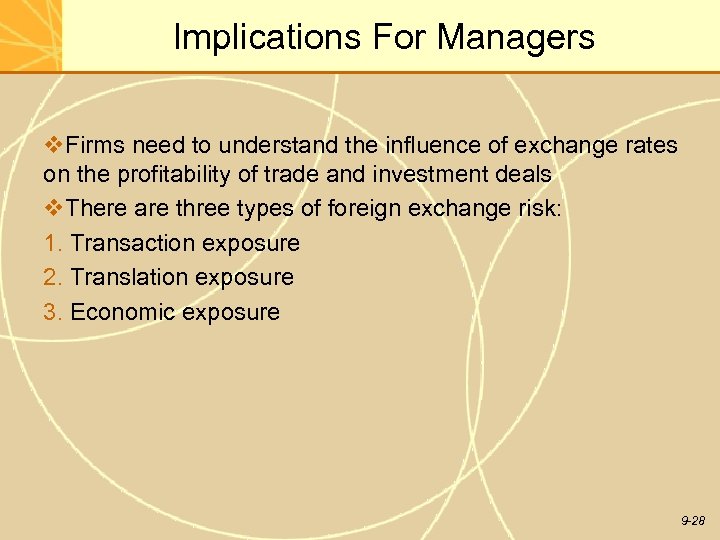 Implications For Managers

❖Firms need to understand the influence of exchange rates on the profitability of trade and investment deals

❖There are three types of foreign exchange risk:

1. Transaction exposure
2. Translation exposure
3. Economic exposure

9-28